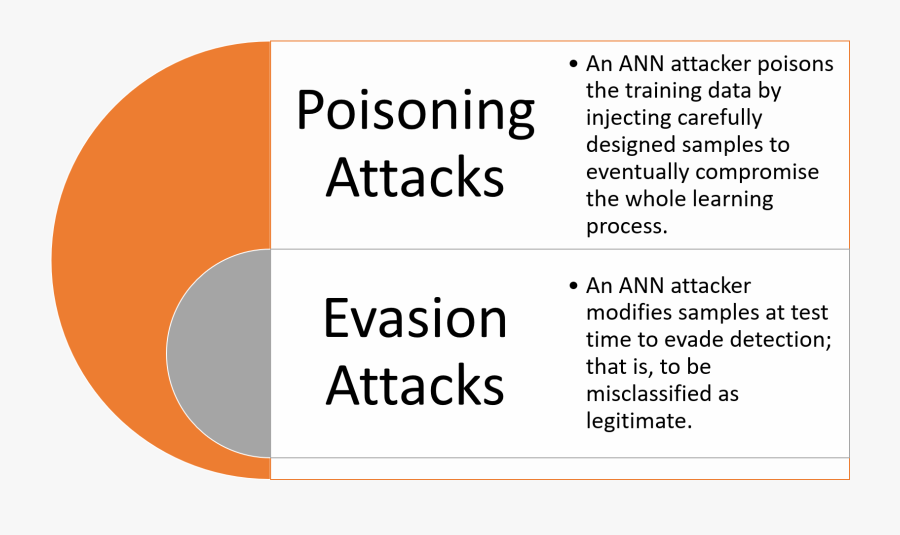 Poisoning Attacks

• An ANN attacker poisons the training data by injecting carefully designed samples to eventually compromise the whole learning process.

Evasion Attacks

• An ANN attacker modifies samples at test time to evade detection; that is, to be misclassified as legitimate.